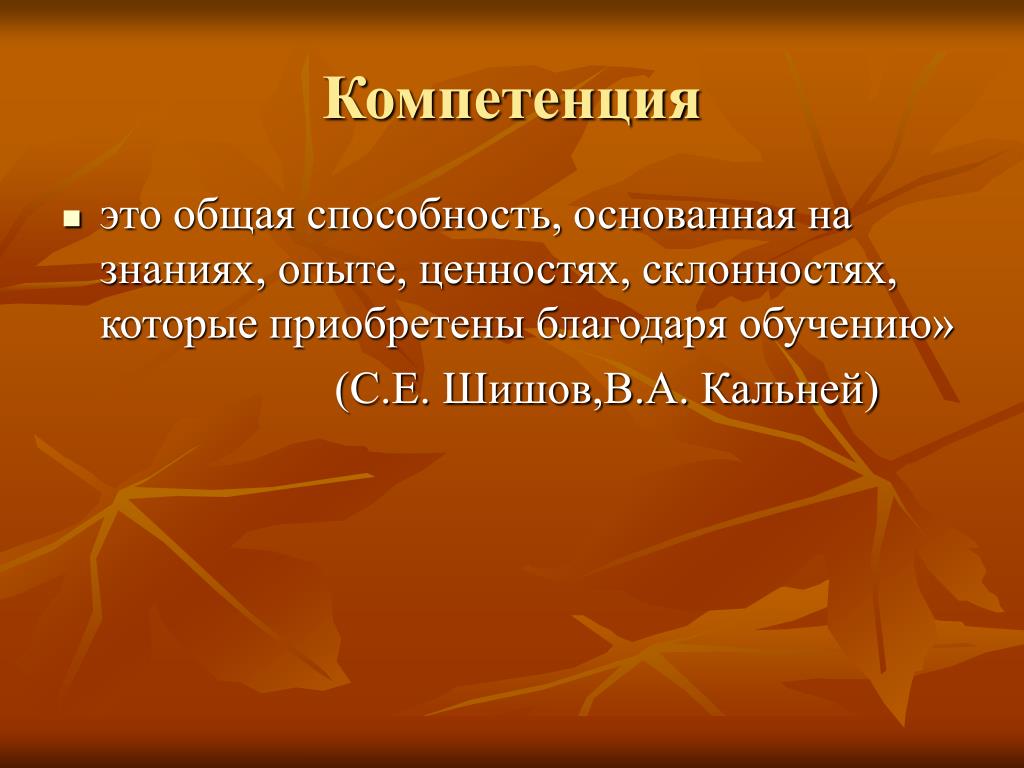 Компетенция

это общая способность, основанная на знаниях, опыте, ценностях, склонностях, которые приобретены благодаря обучению»

(С.Е. Шишов,В.А. Кальней)